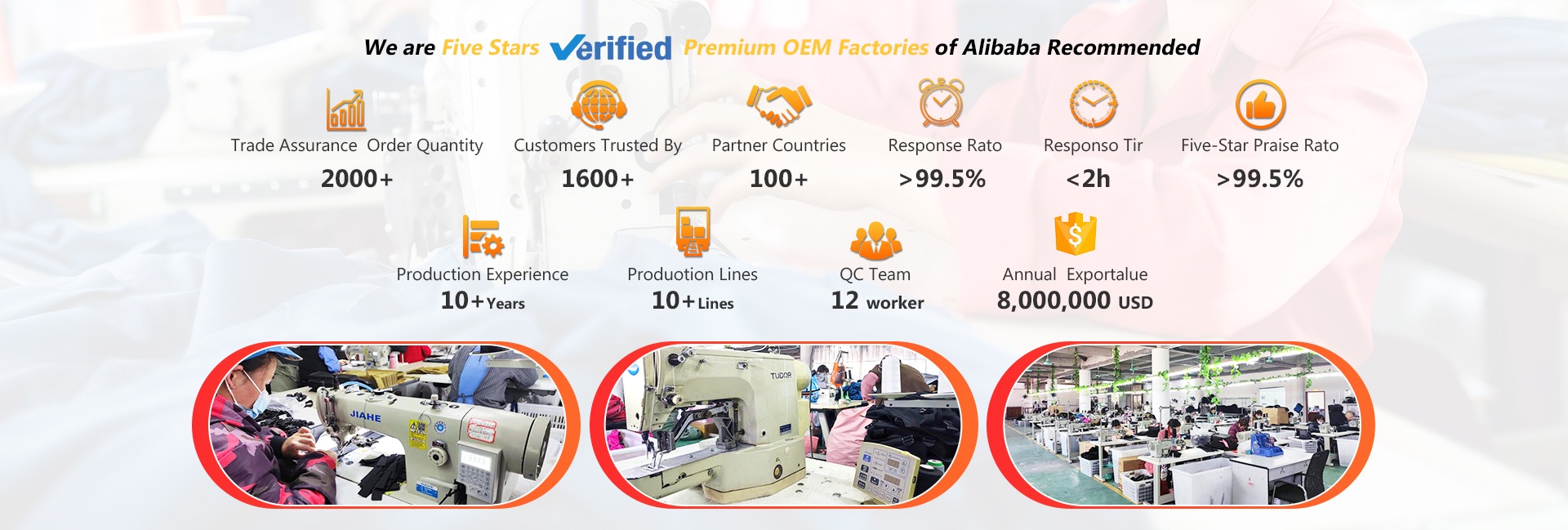 We are Five Stars Verified Premium OEM Factories of Alibaba Recommended

Trade Assurance Order Quantity
2000+

Customers Trusted By
1600+

Partner Countries
100+

Response Rato
>99.5%

Responso Tir
<2h

Five-Star Praise Rato
>99.5%

Production Experience
10+Years

Produotion Lines
10+Lines

QC Team
12 worker

Annual Exportalue
8,000,000 USD

JIAHE

TUDOR